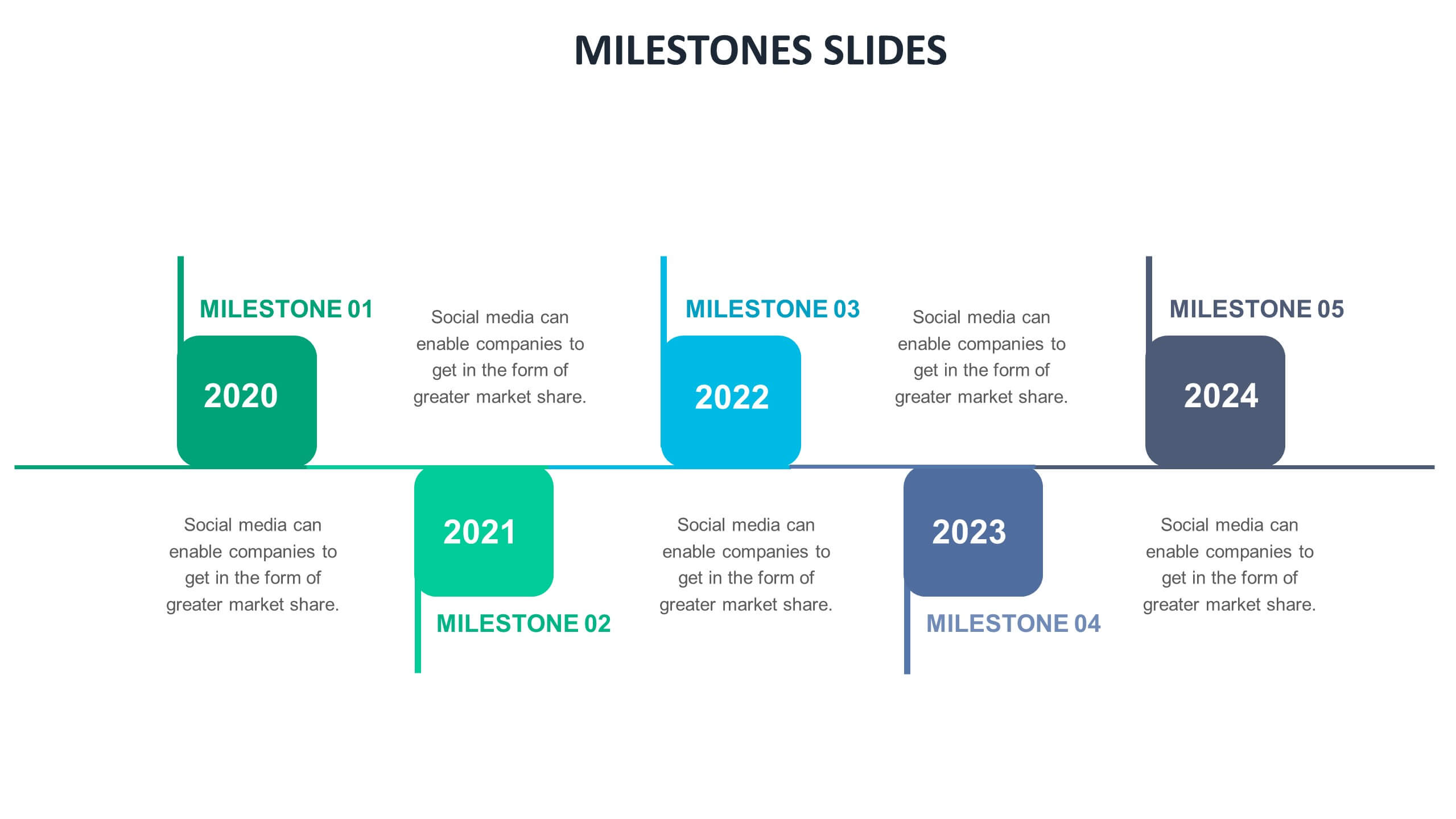 MILESTONES SLIDES

MILESTONE 01

2020

Social media can enable companies to get in the form of greater market share.

2021

MILESTONE 02

Social media can enable companies to get in the form of greater market share.

MILESTONE 03

2022

Social media can enable companies to get in the form of greater market share.

2023

MILESTONE 04

Social media can enable companies to get in the form of greater market share.

MILESTONE 05

2024

Social media can enable companies to get in the form of greater market share.